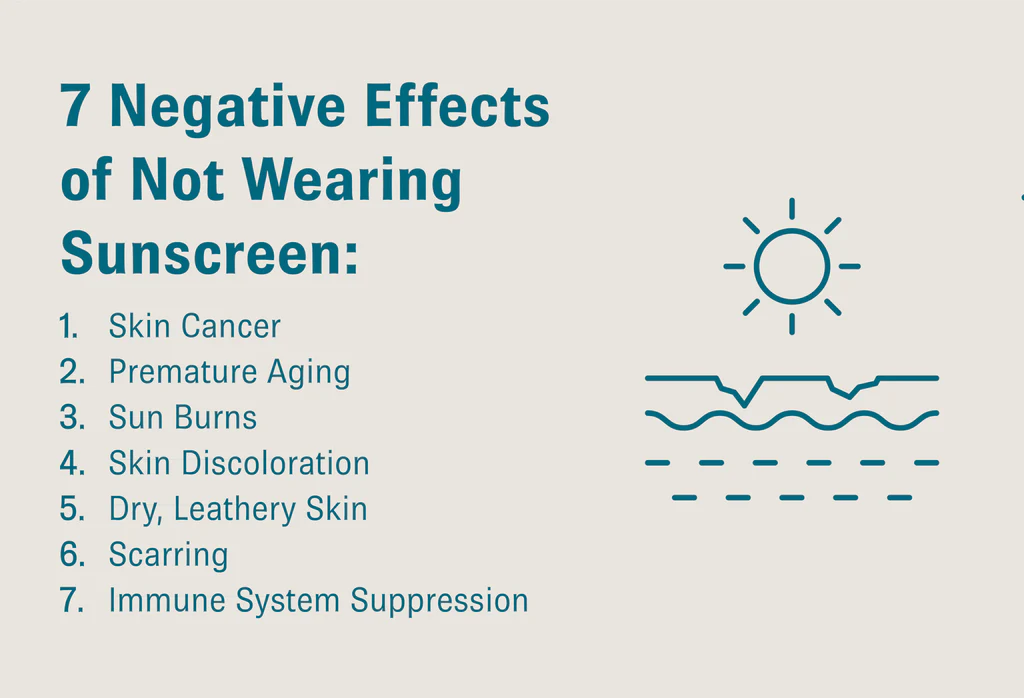 7 Negative Effects of Not Wearing Sunscreen:

1. Skin Cancer
2. Premature Aging
3. Sun Burns
4. Skin Discoloration
5. Dry, Leathery Skin
6. Scarring
7. Immune System Suppression